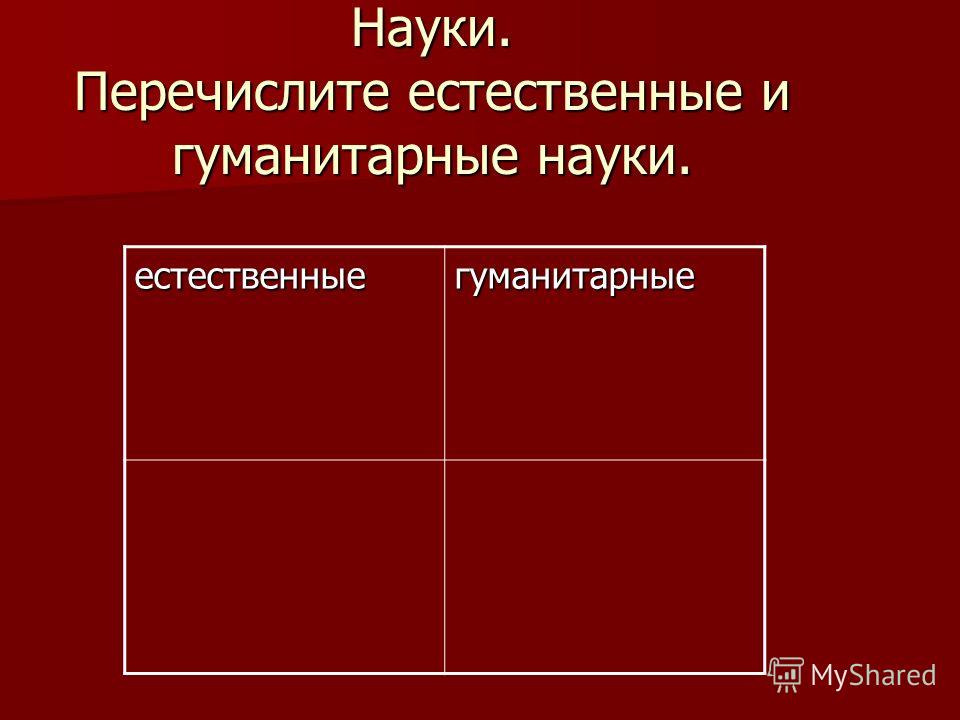 Науки.
Перечислите естественные и гуманитарные науки.

| естественные | гуманитарные |
|---|---|
| | |

MyShared